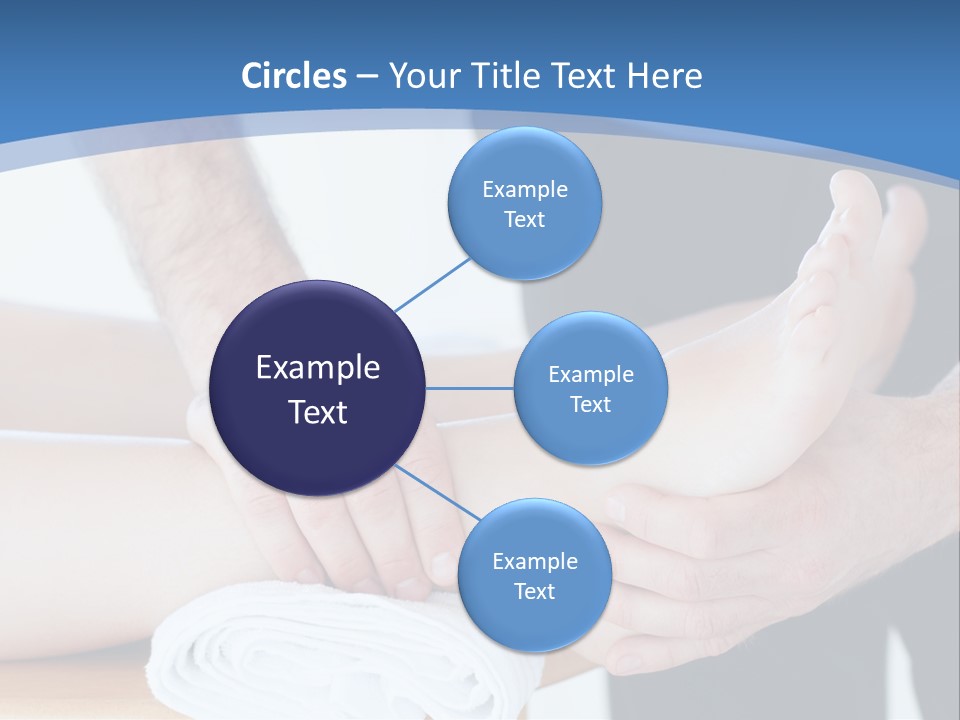 Circles – Your Title Text Here

Example Text

Example Text

Example Text

Example Text